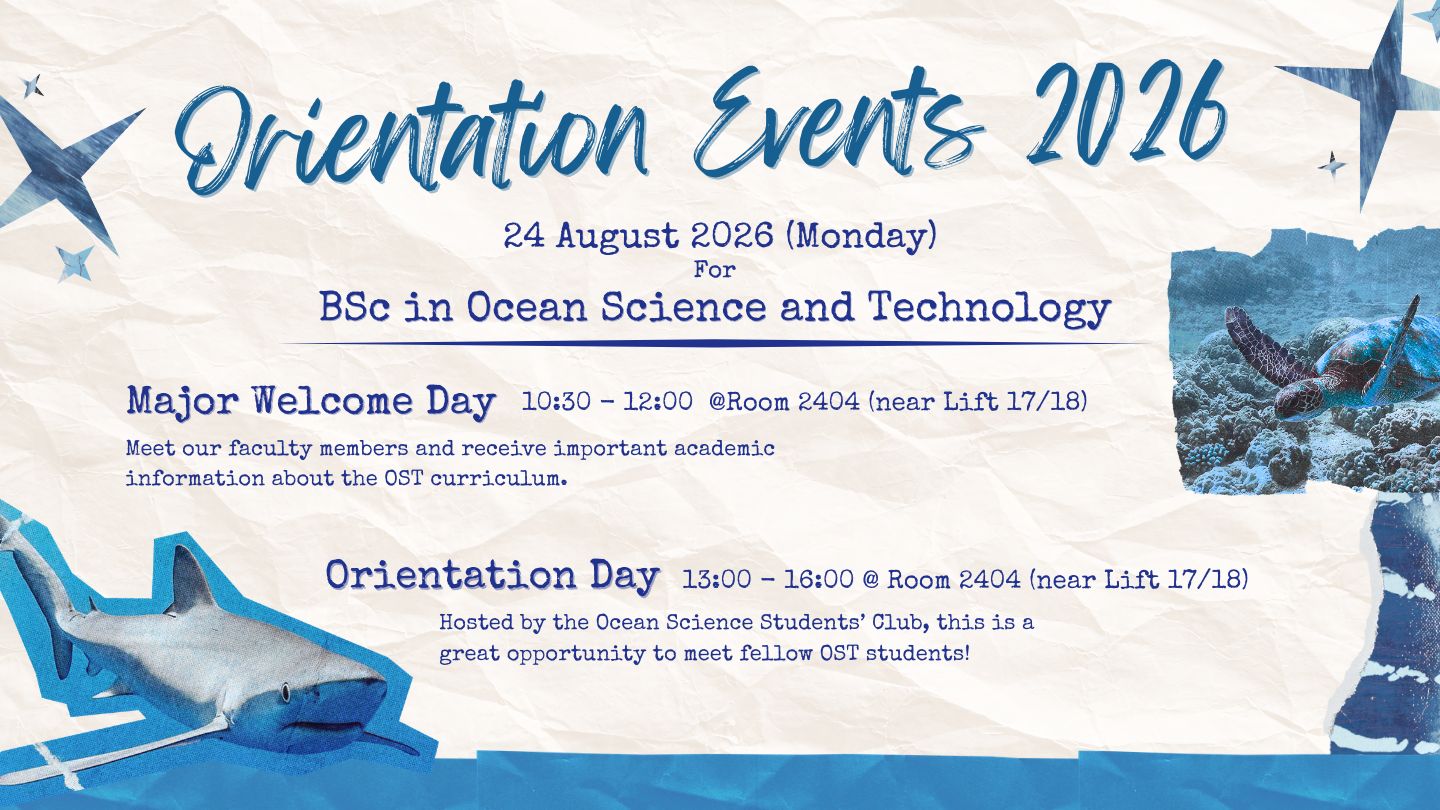 Orientation Events 2026

24 August 2026 (Monday)
For
BSc in Ocean Science and Technology

Major Welcome Day 10:30 - 12:00 @Room 2404 (near Lift 17/18)

Meet our faculty members and receive important academic information about the OST curriculum.

Orientation Day 13:00 - 16:00 @ Room 2404 (near Lift 17/18)

Hosted by the Ocean Science Students' Club, this is a great opportunity to meet fellow OST students!